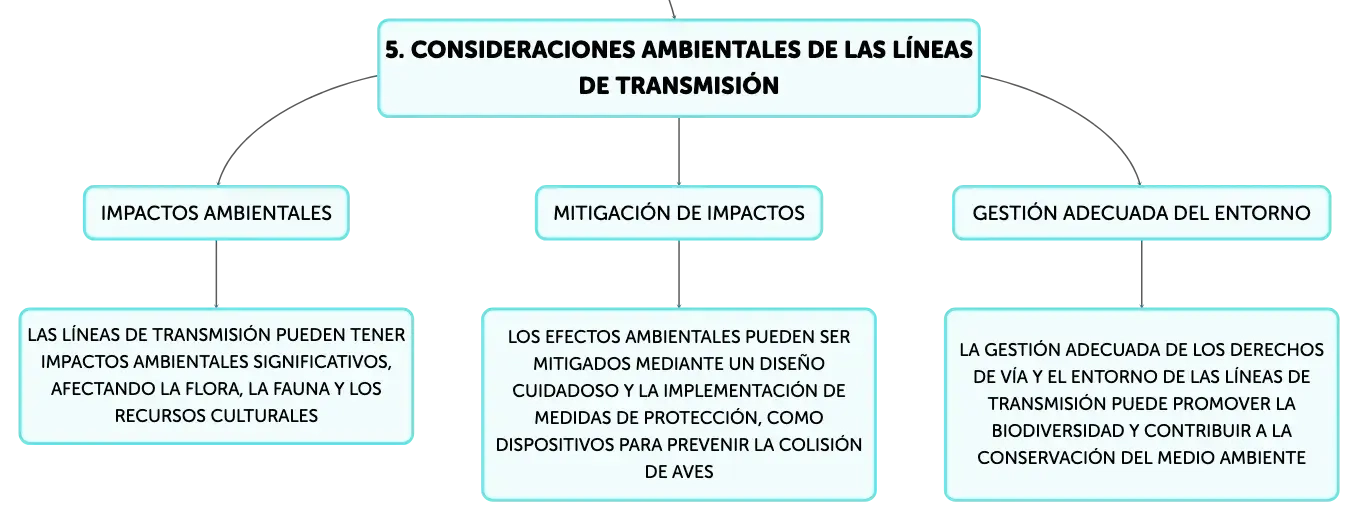 5. CONSIDERACIONES AMBIENTALES DE LAS LÍNEAS DE TRANSMISIÓN

IMPACTOS AMBIENTALES

LAS LÍNEAS DE TRANSMISIÓN PUEDEN TENER IMPACTOS AMBIENTALES SIGNIFICATIVOS, AFECTANDO LA FLORA, LA FAUNA Y LOS RECURSOS CULTURALES

MITIGACIÓN DE IMPACTOS

LOS EFECTOS AMBIENTALES PUEDEN SER MITIGADOS MEDIANTE UN DISEÑO CUIDADOSO Y LA IMPLEMENTACIÓN DE MEDIDAS DE PROTECCIÓN, COMO DISPOSITIVOS PARA PREVENIR LA COLISIÓN DE AVES

GESTIÓN ADECUADA DEL ENTORNO

LA GESTIÓN ADECUADA DE LOS DERECHOS DE VÍA Y EL ENTORNO DE LAS LÍNEAS DE TRANSMISIÓN PUEDE PROMOVER LA BIODIVERSIDAD Y CONTRIBUIR A LA CONSERVACIÓN DEL MEDIO AMBIENTE